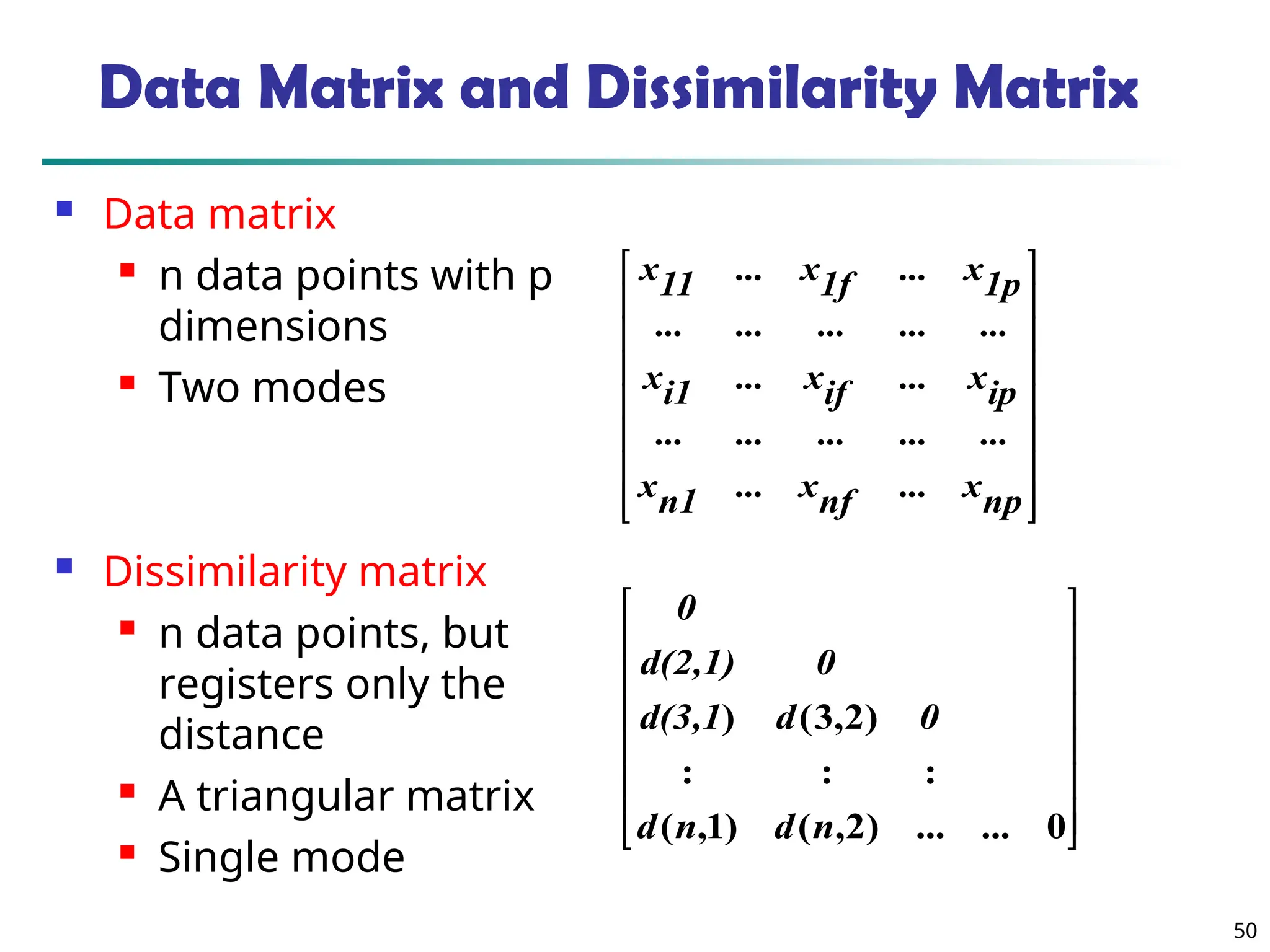 Data Matrix and Dissimilarity Matrix

Data matrix

n data points with p dimensions

Two modes

$\begin{bmatrix} x_{11} & \cdots & x_{1f} & \cdots & x_{1p} \\ \cdots & \cdots & \cdots & \cdots & \cdots \\ x_{i1} & \cdots & x_{if} & \cdots & x_{ip} \\ \cdots & \cdots & \cdots & \cdots & \cdots \\ x_{n1} & \cdots & x_{nf} & \cdots & x_{np} \end{bmatrix}$

Dissimilarity matrix

n data points, but registers only the distance

A triangular matrix

Single mode

$\begin{bmatrix} 0 & & & & \\ d(2,1) & 0 & & & \\ d(3,1) & d(3,2) & 0 & & \\ : & : & : & & \\ d(n,1) & d(n,2) & \cdots & \cdots & 0 \end{bmatrix}$

50